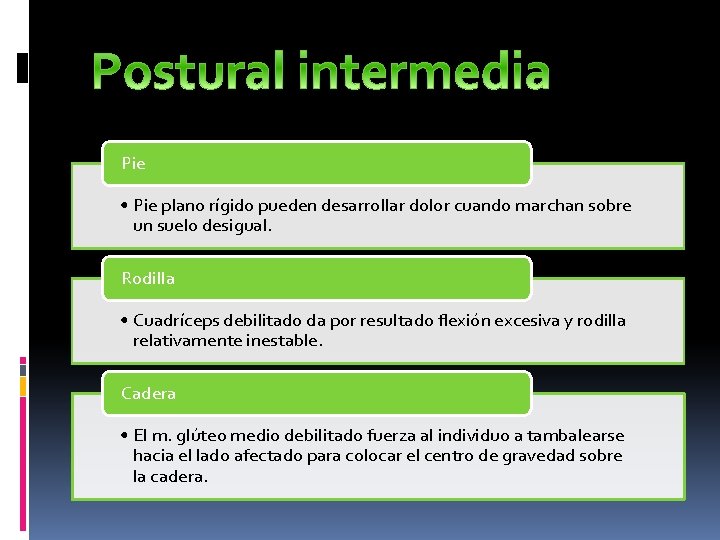 Postural intermedia

Pie

• Pie plano rígido pueden desarrollar dolor cuando marchan sobre un suelo desigual.

Rodilla

• Cuadríceps debilitado da por resultado flexión excesiva y rodilla relativamente inestable.

Cadera

• El m. glúteo medio debilitado fuerza al individuo a tambalearse hacia el lado afectado para colocar el centro de gravedad sobre la cadera.